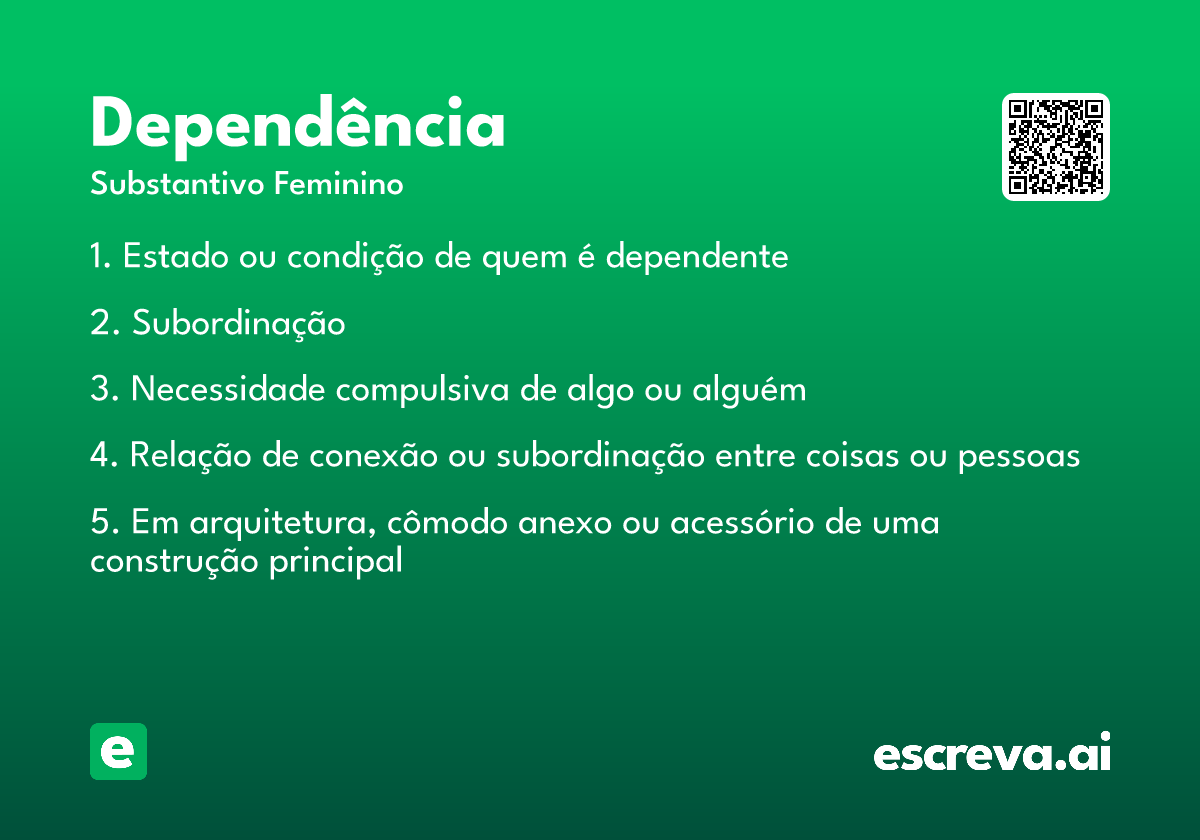 Dependência
Substantivo Feminino

1. Estado ou condição de quem é dependente

2. Subordinação

3. Necessidade compulsiva de algo ou alguém

4. Relação de conexão ou subordinação entre coisas ou pessoas

5. Em arquitetura, cômodo anexo ou acessório de uma construção principal

e

escreva.ai